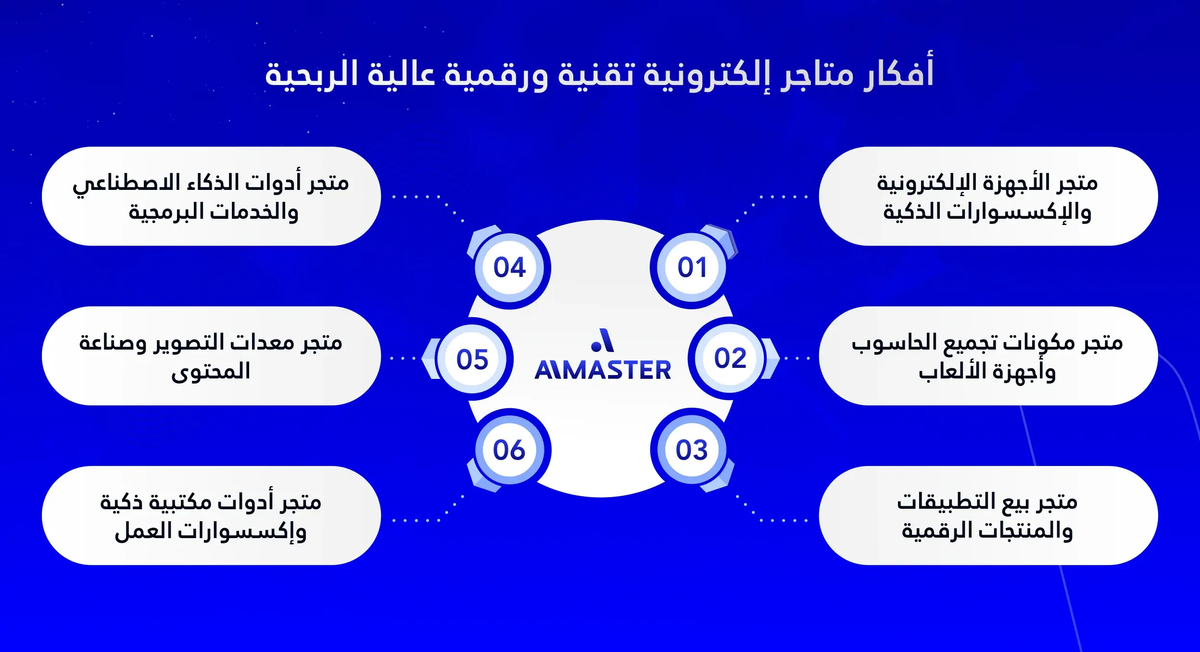 أفكار متاجر إلكترونية تقنية ورقمية عالية الربحية

01
متجر الأجهزة الإلكترونية والإكسسوارات الذكية

02
متجر مكونات تجميع الحاسوب وأجهزة الألعاب

03
متجر بيع التطبيقات والمنتجات الرقمية

04
متجر أدوات الذكاء الاصطناعي والخدمات البرمجية

05
متجر معدات التصوير وصناعة المحتوى

06
متجر أدوات مكتبية ذكية وإكسسوارات العمل

AIMASTER